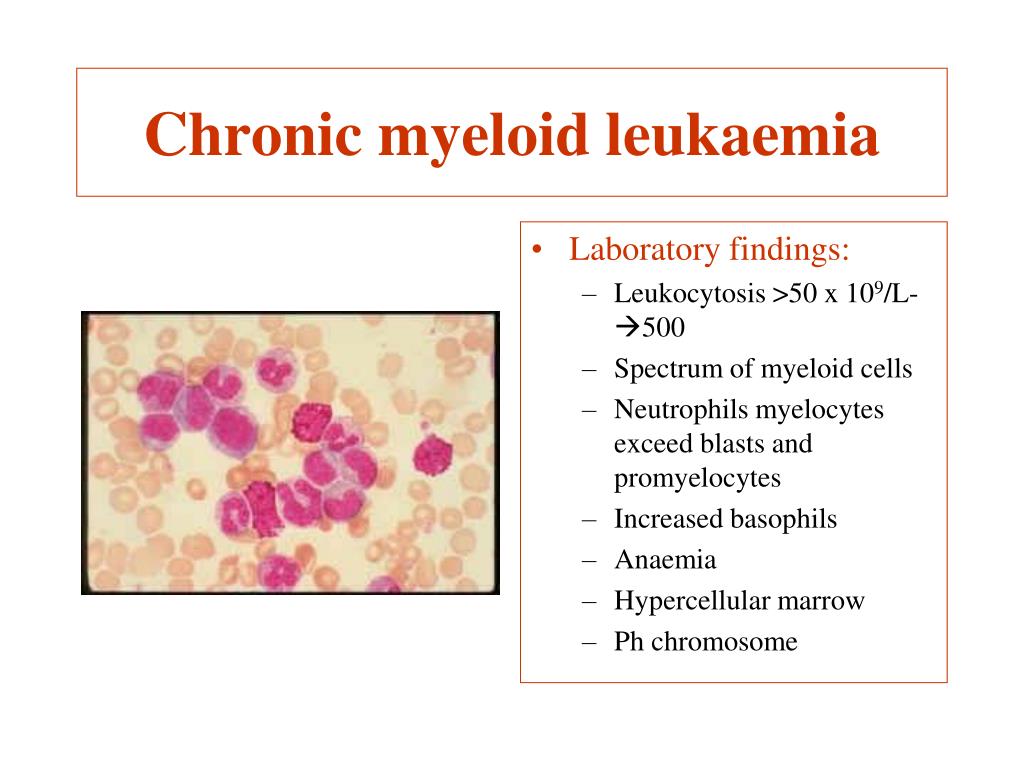 Chronic myeloid leukaemia

• Laboratory findings:
– Leukocytosis >50 x $10^9$/L-→500
– Spectrum of myeloid cells
– Neutrophils myelocytes exceed blasts and promyelocytes
– Increased basophils
– Anaemia
– Hypercellular marrow
– Ph chromosome